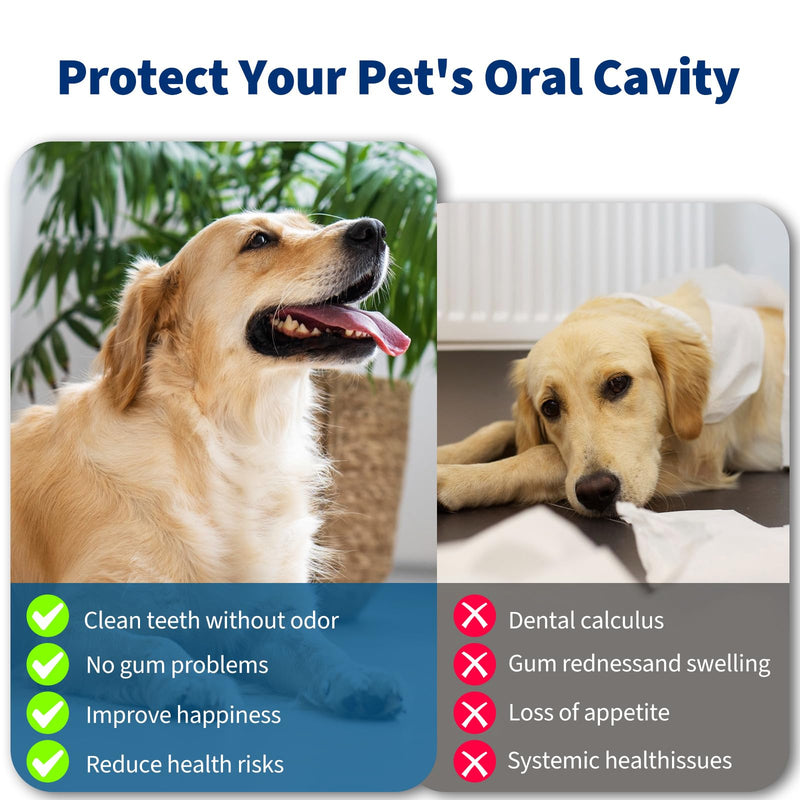 Protect Your Pet's Oral Cavity

Clean teeth without odor
No gum problems
Improve happiness
Reduce health risks

Dental calculus
Gum rednessand swelling
Loss of appetite
Systemic healthissues